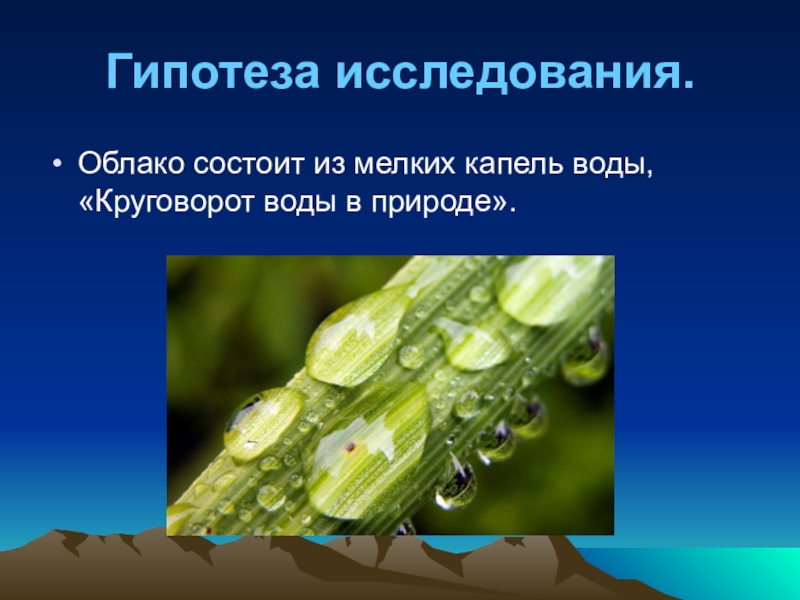 Гипотеза исследования.

• Облако состоит из мелких капель воды, «Круговорот воды в природе».